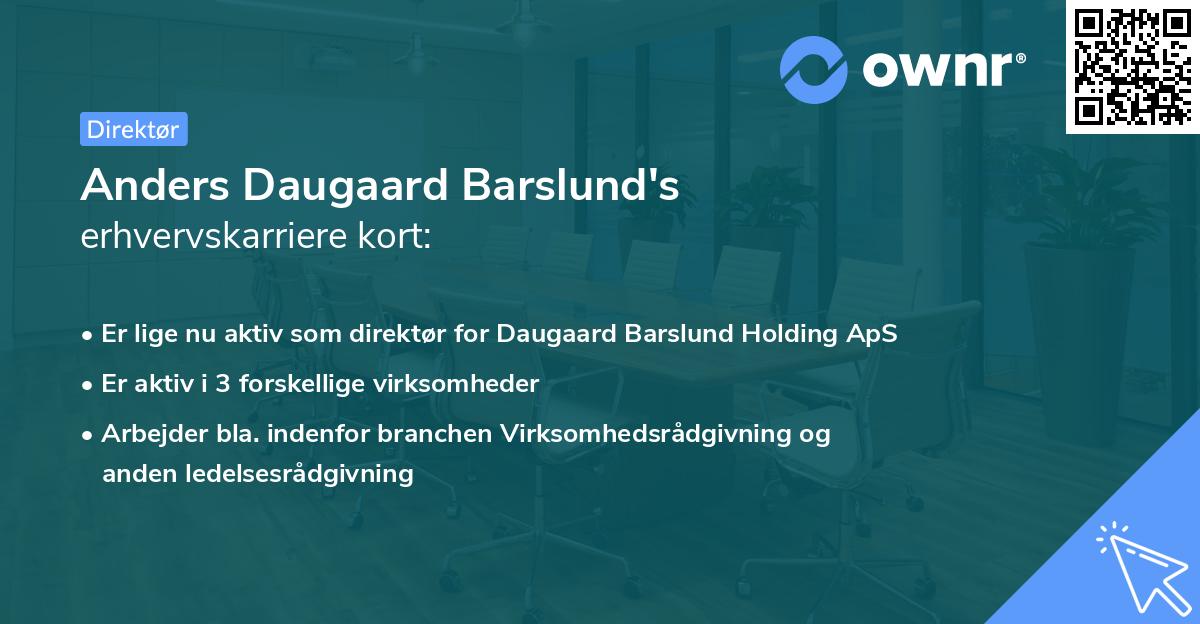 ownr®

Direktør

Anders Daugaard Barslund's
erhvervskarriere kort:

• Er lige nu aktiv som direktør for Daugaard Barslund Holding ApS
• Er aktiv i 3 forskellige virksomheder
• Arbejder bla. indenfor branchen Virksomhedsrådgivning og anden ledelsesrådgivning